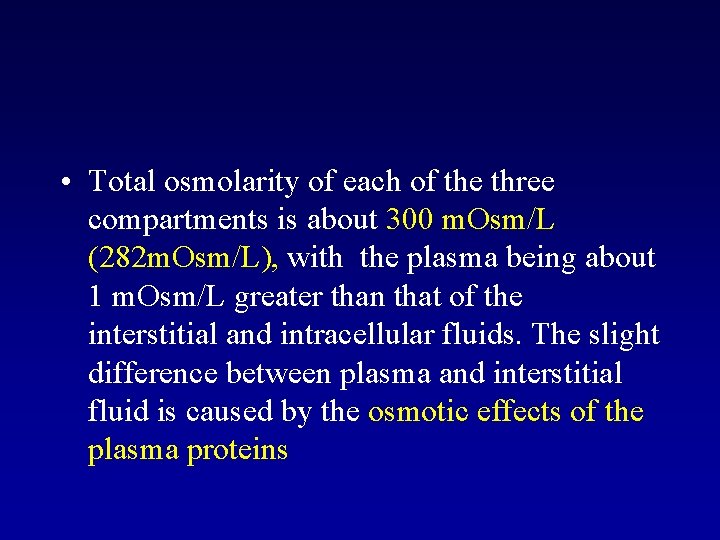 • Total osmolarity of each of the three compartments is about 300 mOsm/L (282mOsm/L), with the plasma being about 1 mOsm/L greater than that of the interstitial and intracellular fluids. The slight difference between plasma and interstitial fluid is caused by the osmotic effects of the plasma proteins